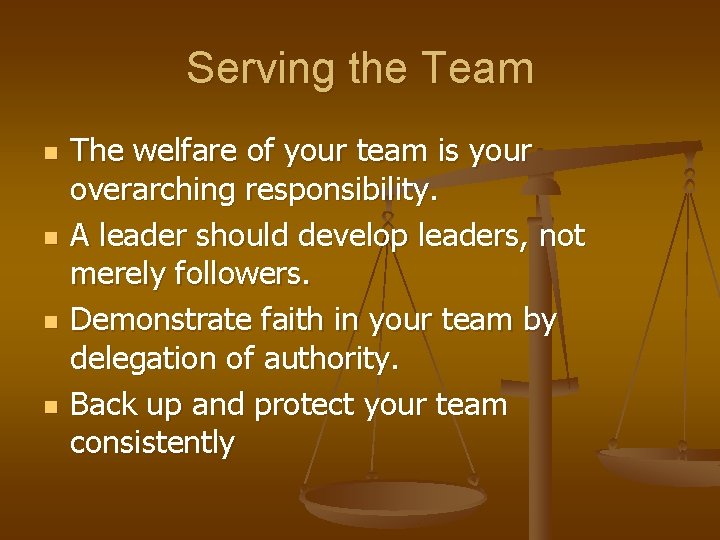 Serving the Team

- The welfare of your team is your overarching responsibility.
- A leader should develop leaders, not merely followers.
- Demonstrate faith in your team by delegation of authority.
- Back up and protect your team consistently